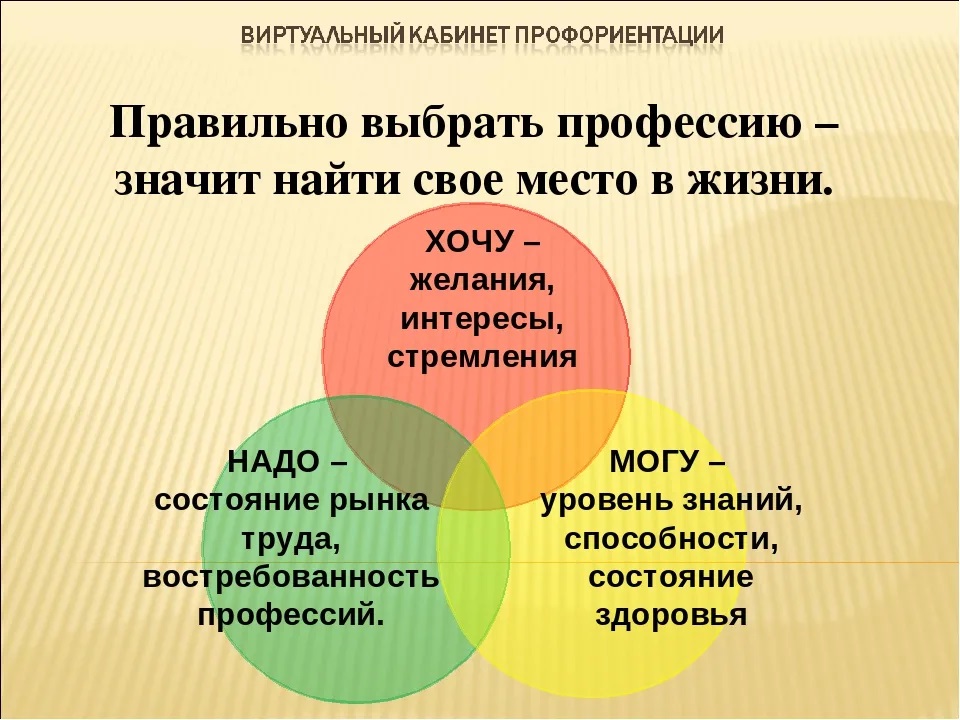 ВИРТУАЛЬНЫЙ КАБИНЕТ ПРОФОРИЕНТАЦИИ

Правильно выбрать профессию – значит найти свое место в жизни.

ХОЧУ – желания, интересы, стремления

НАДО – состояние рынка труда, востребованность профессий.

МОГУ – уровень знаний, способности, состояние здоровья